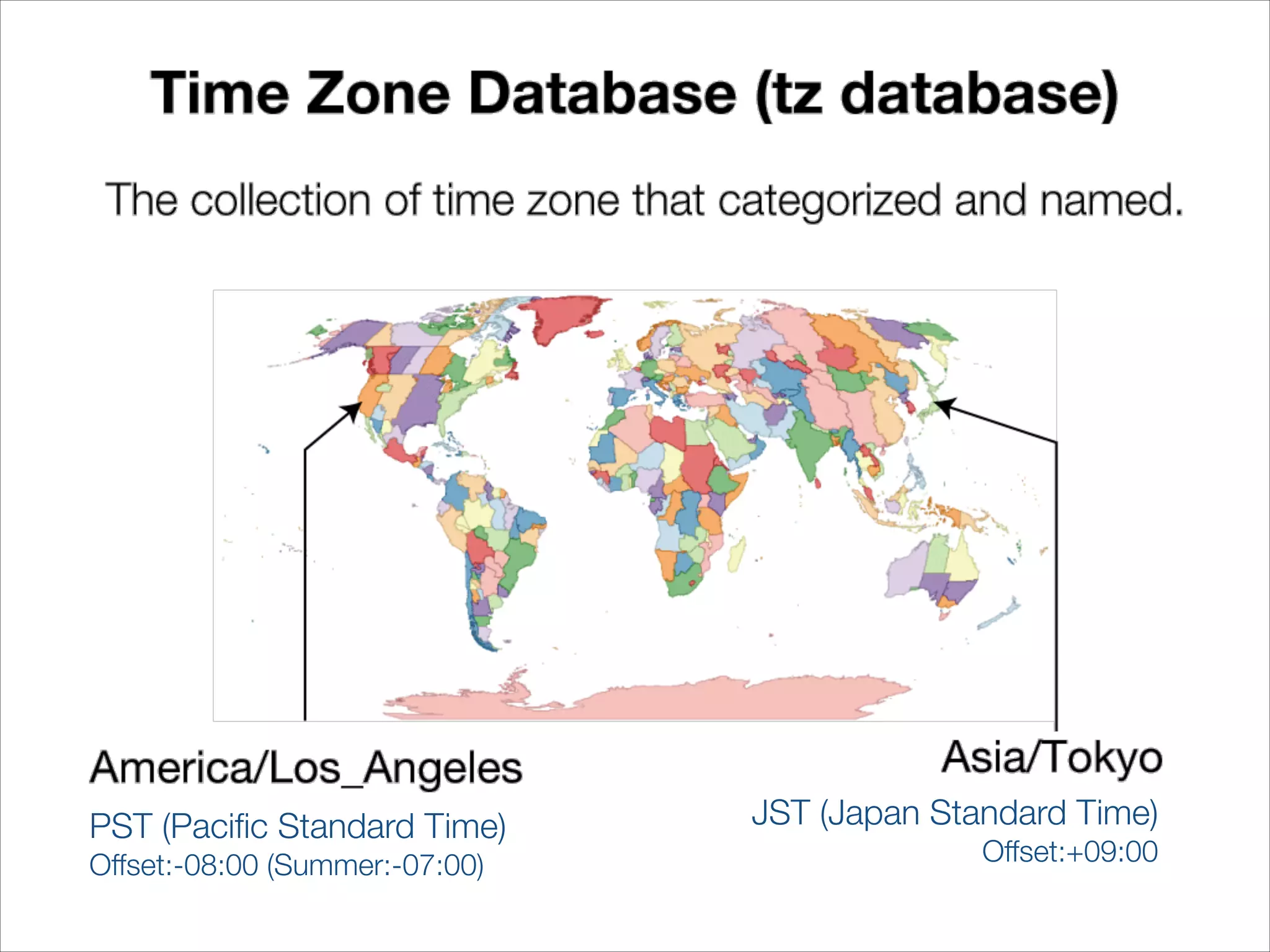 Time Zone Database (tz database)

The collection of time zone that categorized and named.

America/Los_Angeles

PST (Pacific Standard Time)
Offset:-08:00 (Summer:-07:00)

Asia/Tokyo

JST (Japan Standard Time)
Offset:+09:00